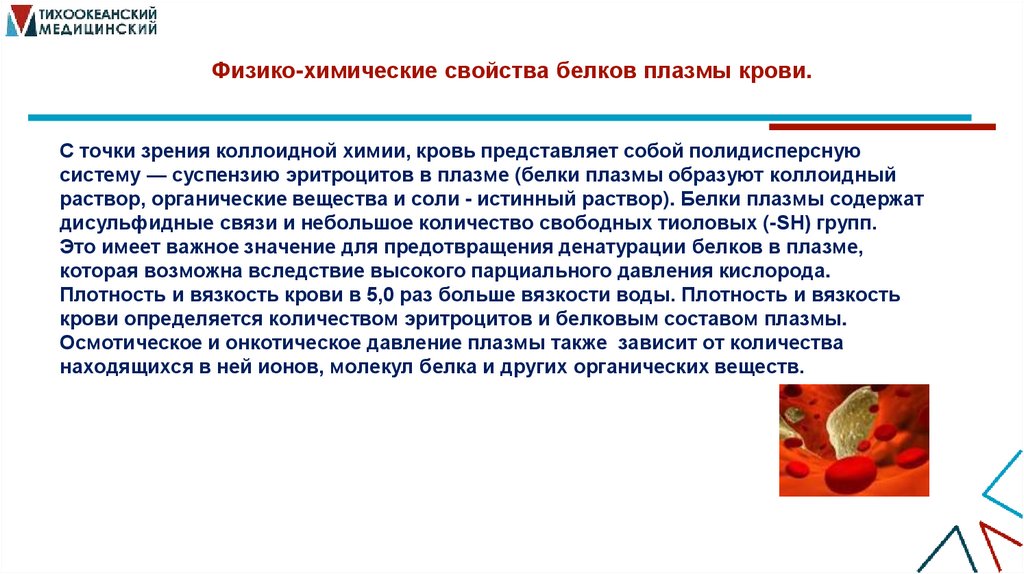 ТИХООКЕАНСКИЙ МЕДИЦИНСКИЙ

Физико-химические свойства белков плазмы крови.

С точки зрения коллоидной химии, кровь представляет собой полидисперсную систему — суспензию эритроцитов в плазме (белки плазмы образуют коллоидный раствор, органические вещества и соли - истинный раствор). Белки плазмы содержат дисульфидные связи и небольшое количество свободных тиоловых (-SH) групп.
Это имеет важное значение для предотвращения денатурации белков в плазме, которая возможна вследствие высокого парциального давления кислорода.
Плотность и вязкость крови в 5,0 раз больше вязкости воды. Плотность и вязкость крови определяется количеством эритроцитов и белковым составом плазмы.
Осмотическое и онкотическое давление плазмы также зависит от количества находящихся в ней ионов, молекул белка и других органических веществ.